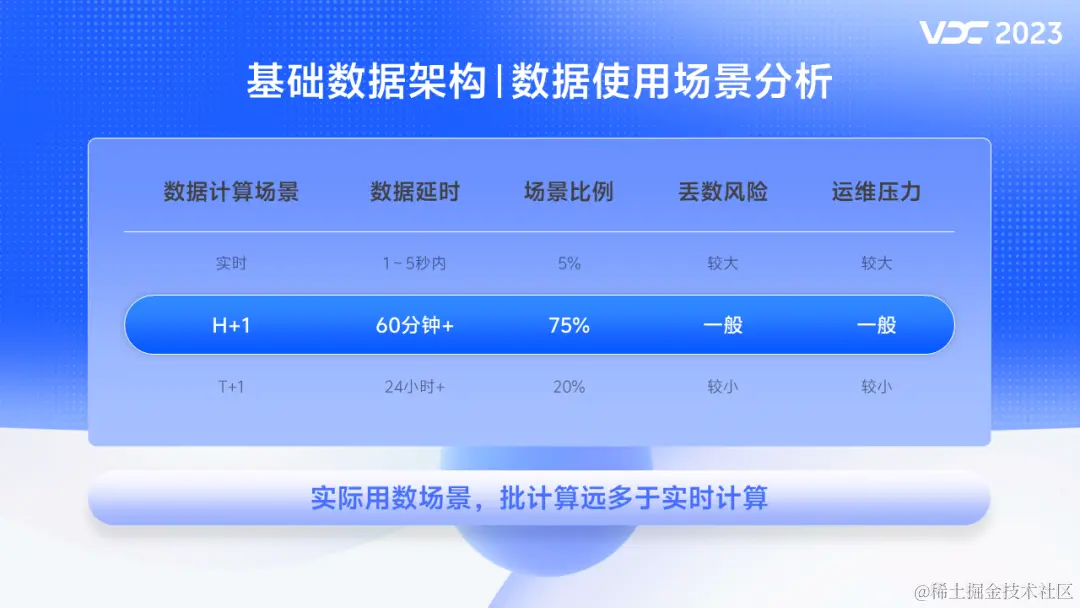 VDC 2023

基础数据架构 | 数据使用场景分析

| 数据计算场景 | 数据延时 | 场景比例 | 丢数风险 | 运维压力 |
|---|---|---|---|---|
| 实时 | 1～5秒内 | 5% | 较大 | 较大 |
| H+1 | 60分钟+ | 75% | 一般 | 一般 |
| T+1 | 24小时+ | 20% | 较小 | 较小 |

实际用数场景，批计算远多于实时计算

@稀土掘金技术社区